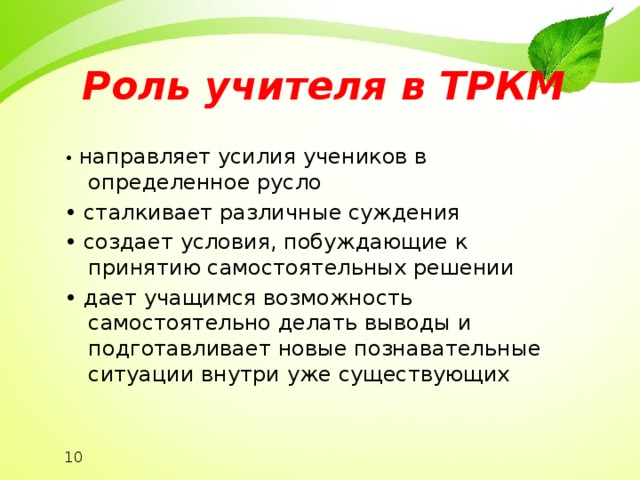 Роль учителя в ТРКМ

• направляет усилия учеников в определенное русло

• сталкивает различные суждения

• создает условия, побуждающие к принятию самостоятельных решении

• дает учащимся возможность самостоятельно делать выводы и подготавливает новые познавательные ситуации внутри уже существующих

10